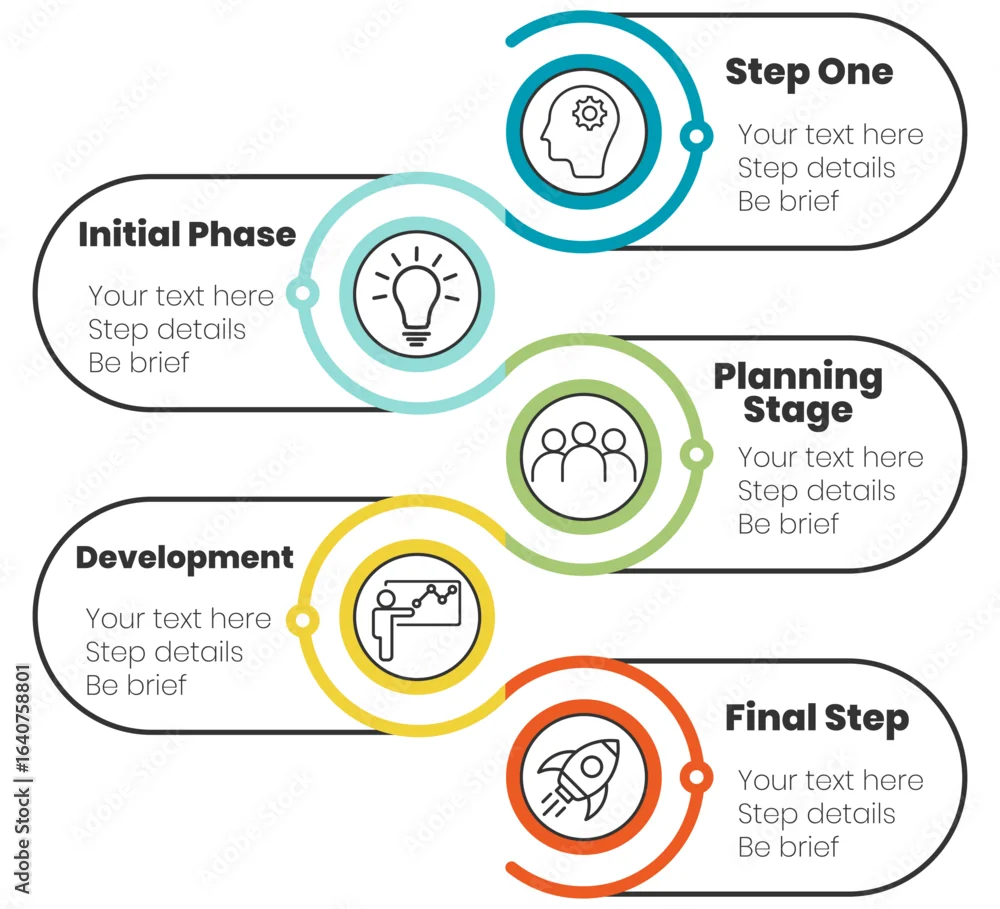 Step One
Your text here
Step details
Be brief

Initial Phase
Your text here
Step details
Be brief

Planning Stage
Your text here
Step details
Be brief

Development
Your text here
Step details
Be brief

Final Step
Your text here
Step details
Be brief

Adobe Stock | #1640758801